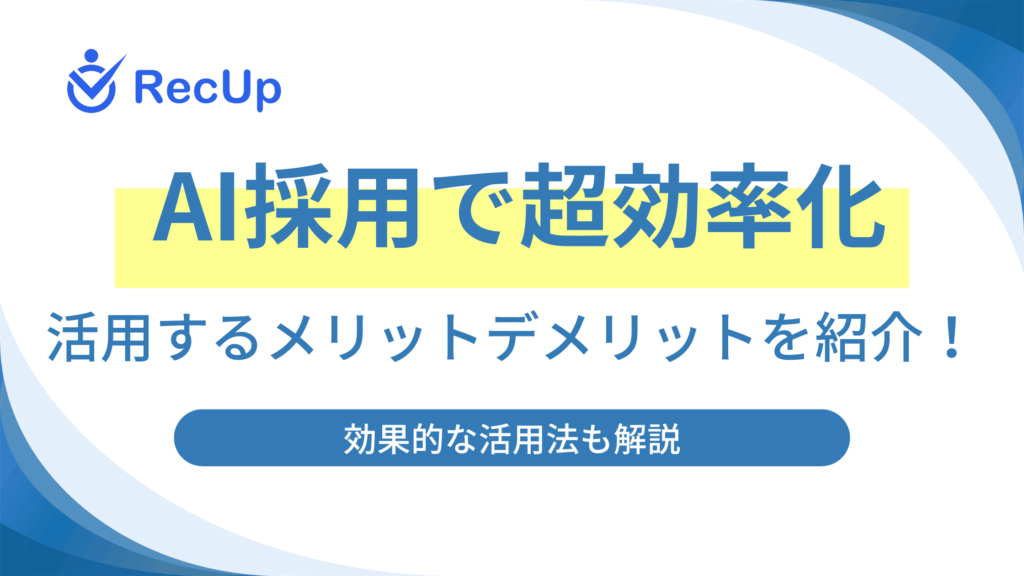 RecUp

AI採用で超効率化

活用するメリットデメリットを紹介！

効果的な活用法も解説